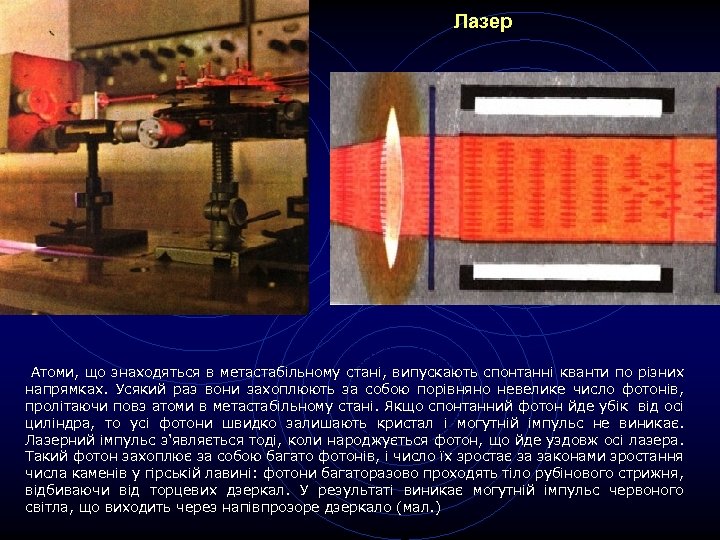 Лазер

Атоми, що знаходяться в метастабільному стані, випускають спонтанні кванти по різних напрямках. Усякий раз вони захоплюють за собою порівняно невелике число фотонів, пролітаючи повз атоми в метастабільному стані. Якщо спонтанний фотон йде убік від осі циліндра, то усі фотони швидко залишають кристал і могутній імпульс не виникає. Лазерний імпульс з'являється тоді, коли народжується фотон, що йде уздовж осі лазера. Такий фотон захоплює за собою багато фотонів, і число їх зростає за законами зростання числа каменів у гірській лавині: фотони багаторазово проходять тіло рубінового стрижня, відбиваючи від торцевих дзеркал. У результаті виникає могутній імпульс червоного світла, що виходить через напівпрозоре дзеркало (мал.)